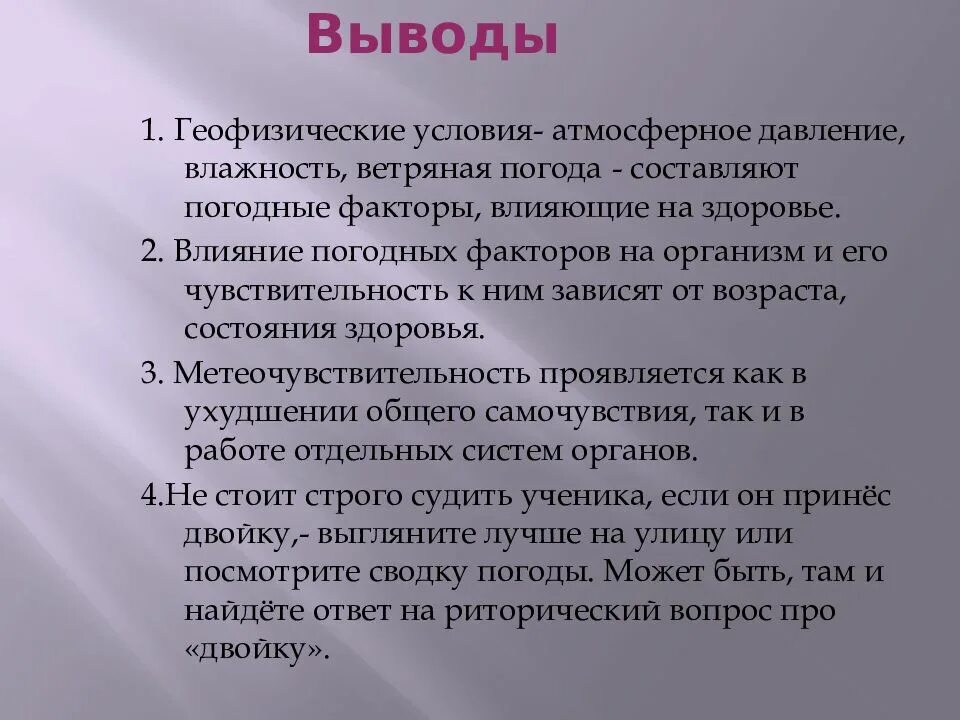 Выводы

1. Геофизические условия- атмосферное давление, влажность, ветряная погода - составляют погодные факторы, влияющие на здоровье.

2. Влияние погодных факторов на организм и его чувствительность к ним зависят от возраста, состояния здоровья.

3. Метеочувствительность проявляется как в ухудшении общего самочувствия, так и в работе отдельных систем органов.

4.Не стоит строго судить ученика, если он принёс двойку,- выгляните лучше на улицу или посмотрите сводку погоды. Может быть, там и найдёте ответ на риторический вопрос про «двойку».